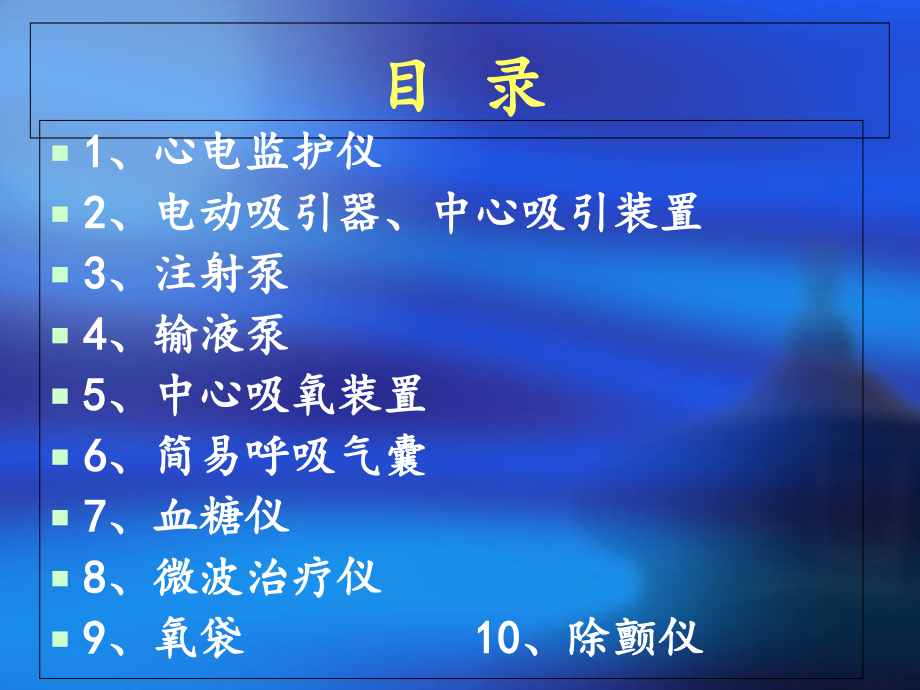 目 录

1、心电监护仪
2、电动吸引器、中心吸引装置
3、注射泵
4、输液泵
5、中心吸氧装置
6、简易呼吸气囊
7、血糖仪
8、微波治疗仪
9、氧袋　　　　10、除颤仪